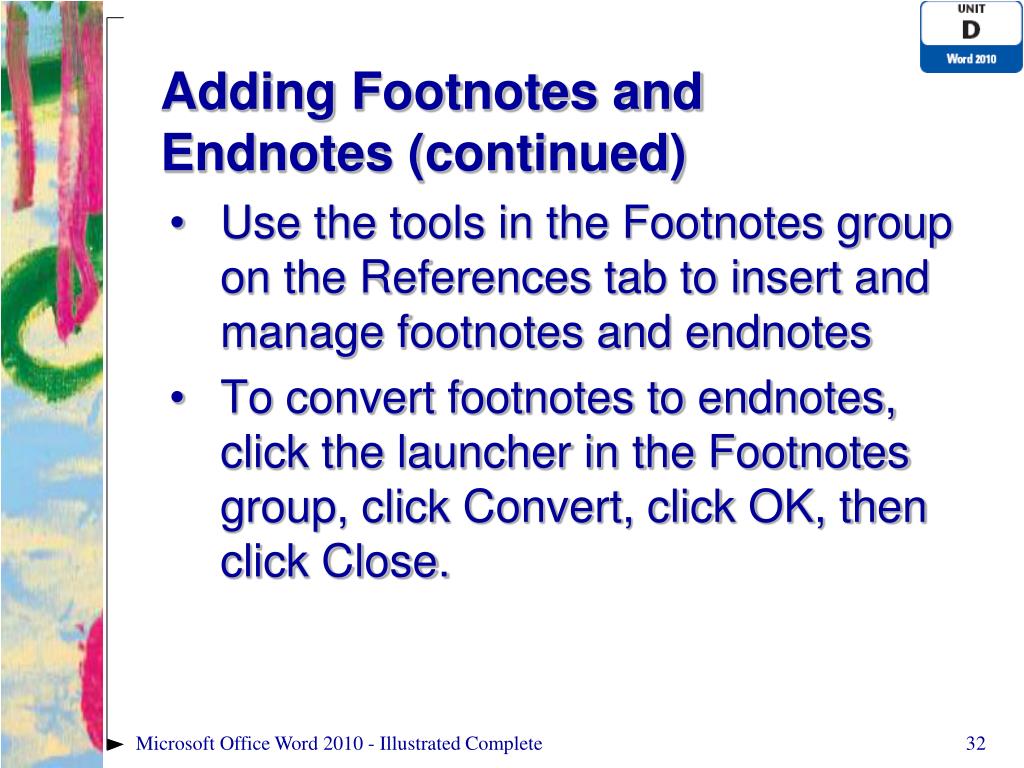 UNIT
D
Word 2010

Adding Footnotes and Endnotes (continued)

• Use the tools in the Footnotes group on the References tab to insert and manage footnotes and endnotes
• To convert footnotes to endnotes, click the launcher in the Footnotes group, click Convert, click OK, then click Close.

Microsoft Office Word 2010 - Illustrated Complete

32